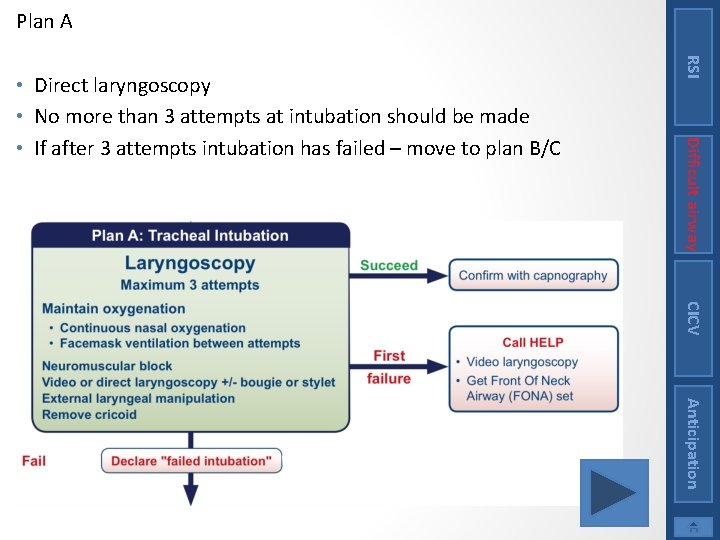 Plan A

• Direct laryngoscopy
• No more than 3 attempts at intubation should be made
• If after 3 attempts intubation has failed – move to plan B/C

Plan A: Tracheal Intubation

Laryngoscopy
Maximum 3 attempts

Maintain oxygenation
• Continuous nasal oxygenation
• Facemask ventilation between attempts

Neuromuscular block
Video or direct laryngoscopy +/- bougie or stylet
External laryngeal manipulation
Remove cricoid

Succeed

Confirm with capnography

First failure

Call HELP
• Video laryngoscopy
• Get Front Of Neck Airway (FONA) set

Fail

Declare "failed intubation"

RSI

Difficult airway

CICV

Anticipation